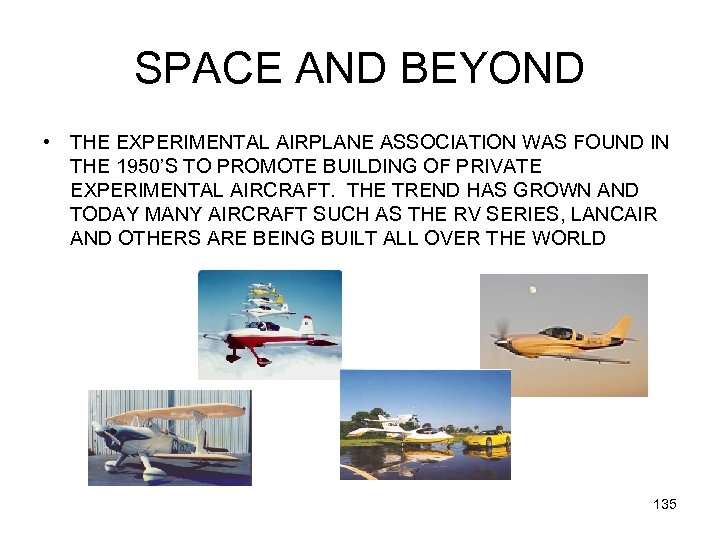 SPACE AND BEYOND

• THE EXPERIMENTAL AIRPLANE ASSOCIATION WAS FOUND IN THE 1950'S TO PROMOTE BUILDING OF PRIVATE EXPERIMENTAL AIRCRAFT. THE TREND HAS GROWN AND TODAY MANY AIRCRAFT SUCH AS THE RV SERIES, LANCAIR AND OTHERS ARE BEING BUILT ALL OVER THE WORLD

135